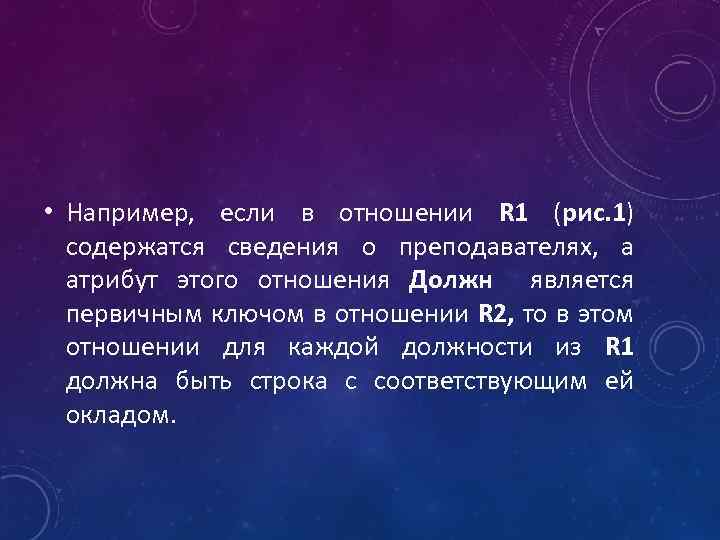 • Например, если в отношении R1 (рис.1) содержатся сведения о преподавателях, а атрибут этого отношения Должн является первичным ключом в отношении R2, то в этом отношении для каждой должности из R1 должна быть строка с соответствующим ей окладом.